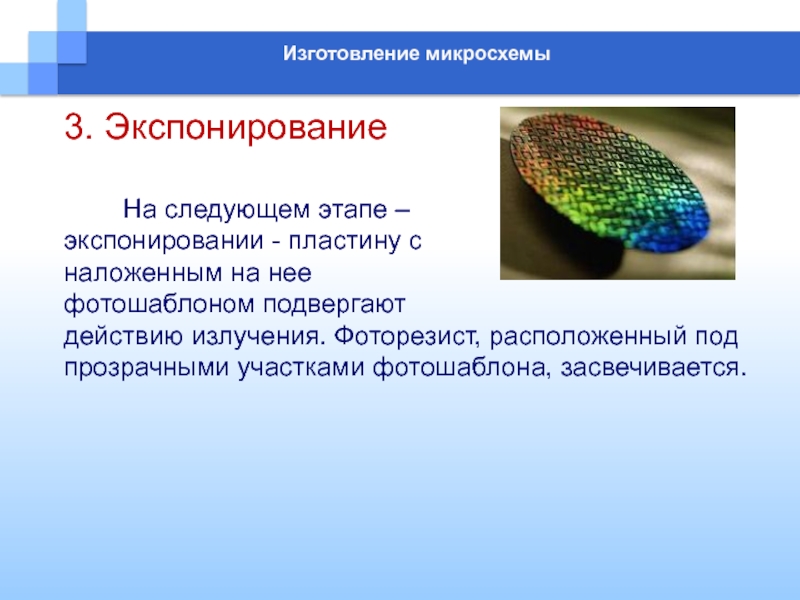 Изготовление микросхемы

3. Экспонирование

На следующем этапе – экспонировании - пластину с наложенным на нее фотошаблоном подвергают действию излучения. Фоторезист, расположенный под прозрачными участками фотошаблона, засвечивается.